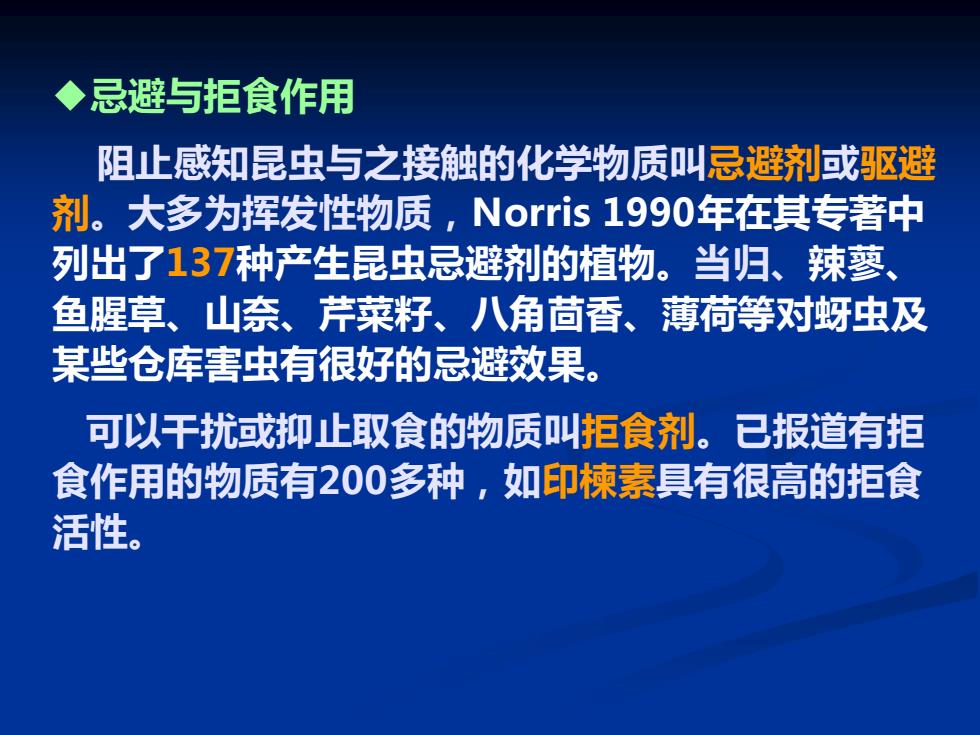 ◆忌避与拒食作用

阻止感知昆虫与之接触的化学物质叫忌避剂或驱避剂。大多为挥发性物质，Norris 1990年在其专著中列出了137种产生昆虫忌避剂的植物。当归、辣蓼、鱼腥草、山奈、芹菜籽、八角茴香、薄荷等对蚜虫及某些仓库害虫有很好的忌避效果。

可以干扰或抑止取食的物质叫拒食剂。已报道有拒食作用的物质有200多种，如印楝素具有很高的拒食活性。